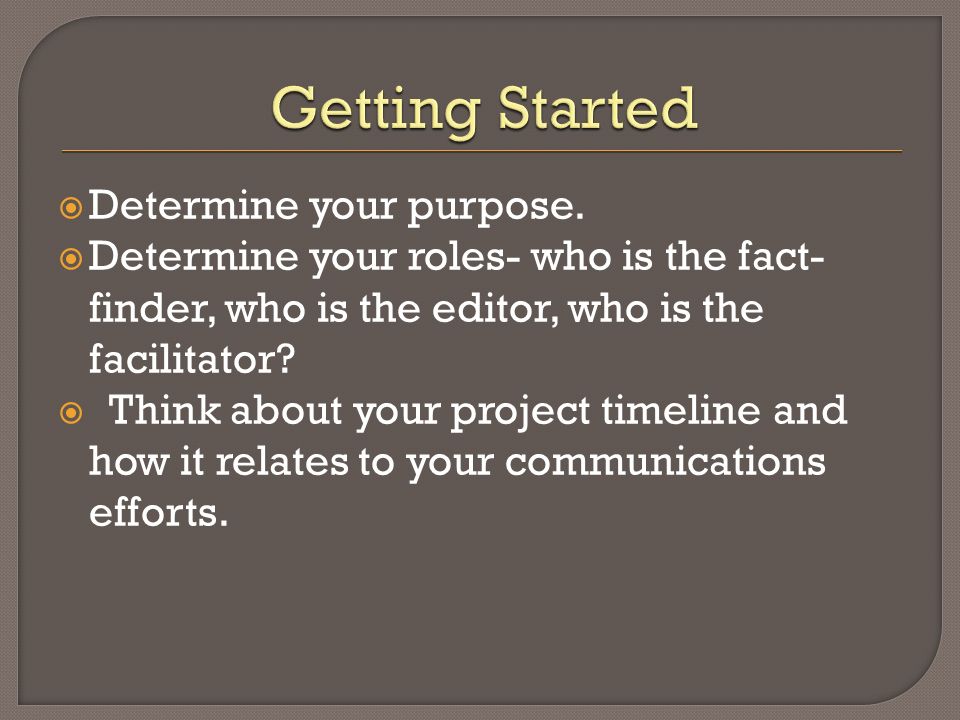 Getting Started

Determine your purpose.

Determine your roles- who is the fact-finder, who is the editor, who is the facilitator?

Think about your project timeline and how it relates to your communications efforts.